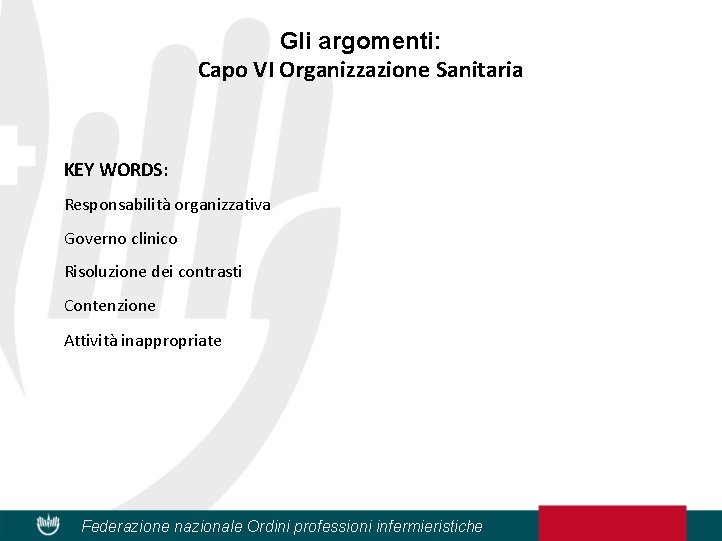 Gli argomenti:
Capo VI Organizzazione Sanitaria

KEY WORDS:

Responsabilità organizzativa

Governo clinico

Risoluzione dei contrasti

Contenzione

Attività inappropriate

Federazione nazionale Ordini professioni infermieristiche